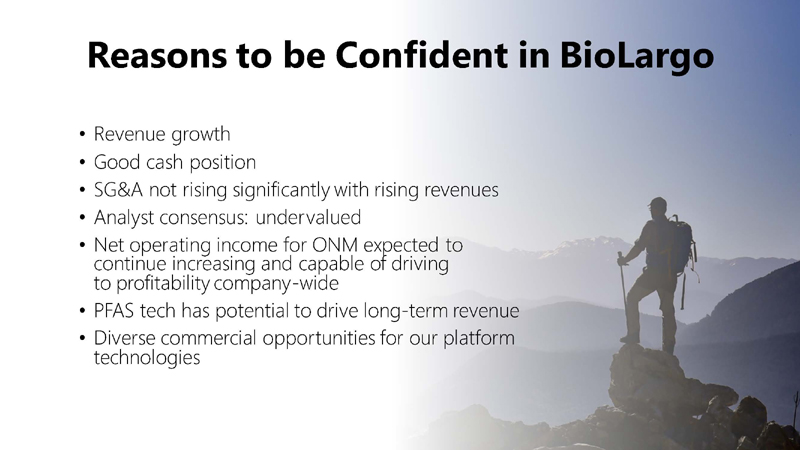 Reasons to be Confident in BioLargo

• Revenue growth
• Good cash position
• SG&A not rising significantly with rising revenues
• Analyst consensus: undervalued
• Net operating income for ONM expected to continue increasing and capable of driving to profitability company-wide
• PFAS tech has potential to drive long-term revenue
• Diverse commercial opportunities for our platform technologies